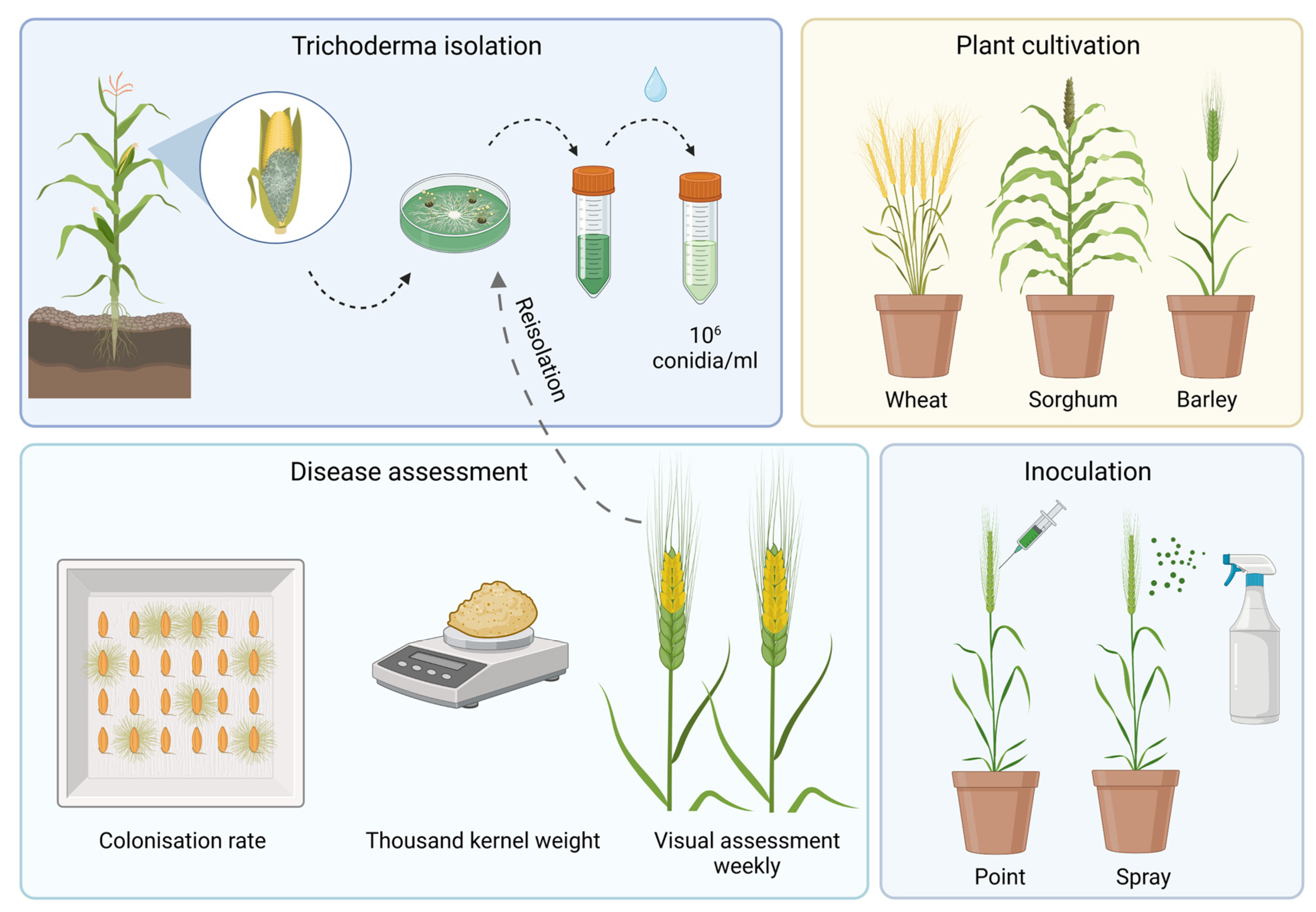 Trichoderma isolation

Reisolation

$10^6$ conidia/ml

Plant cultivation

Wheat

Sorghum

Barley

Disease assessment

Colonisation rate

Thousand kernel weight

Visual assessment weekly

Inoculation

Point

Spray